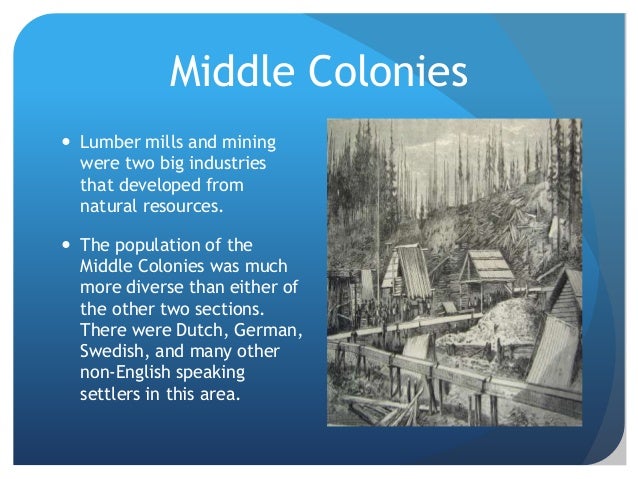 Middle Colonies

• Lumber mills and mining were two big industries that developed from natural resources.

• The population of the Middle Colonies was much more diverse than either of the other two sections. There were Dutch, German, Swedish, and many other non-English speaking settlers in this area.